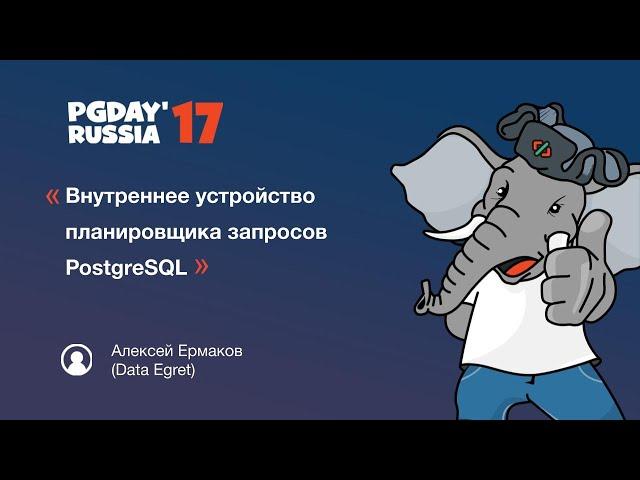 PGDAY' RUSSIA 17

« Внутреннее устройство планировщика запросов PostgreSQL »

Алексей Ермаков
(Data Egret)